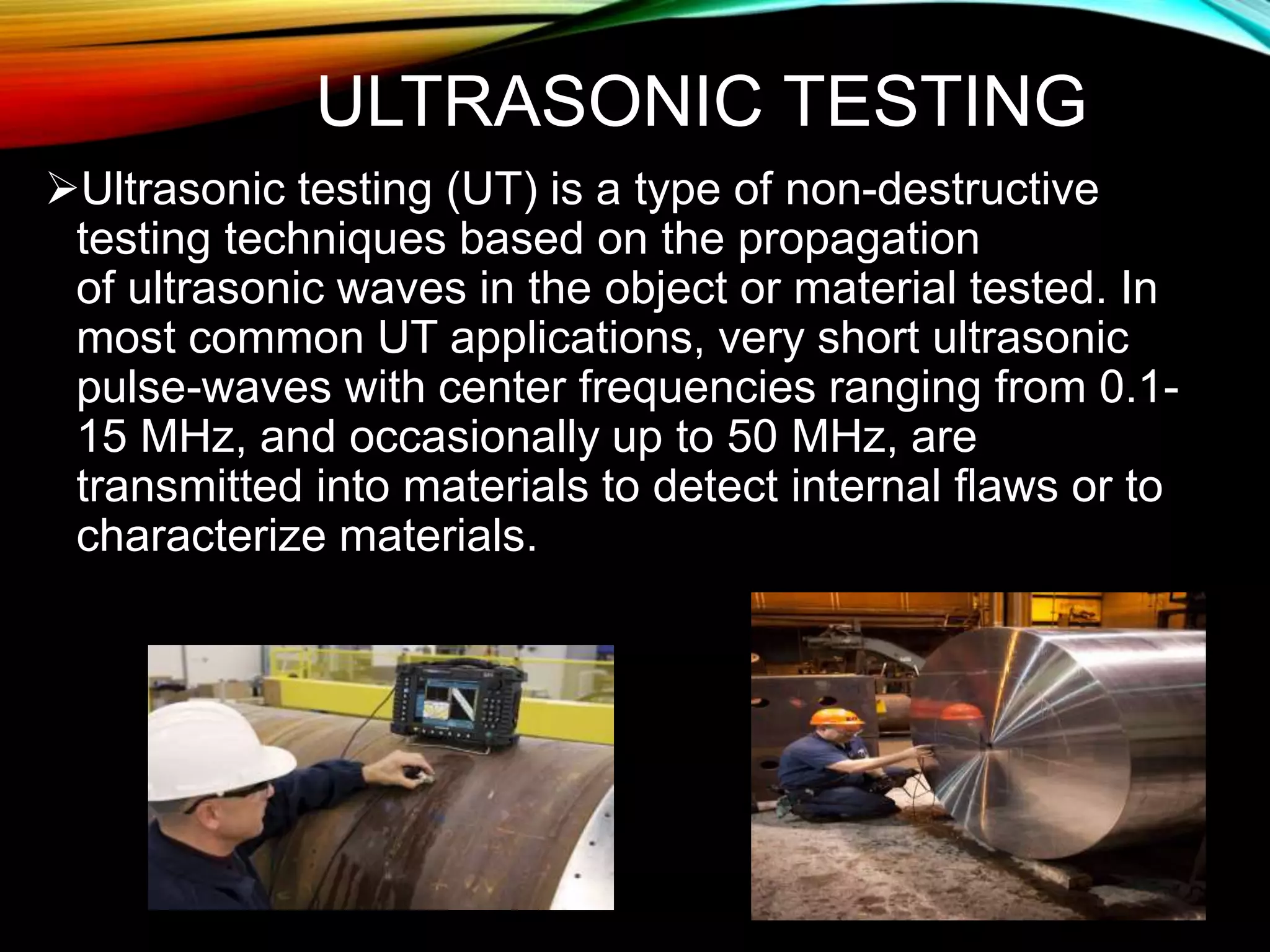 ULTRASONIC TESTING

➢Ultrasonic testing (UT) is a type of non-destructive testing techniques based on the propagation of ultrasonic waves in the object or material tested. In most common UT applications, very short ultrasonic pulse-waves with center frequencies ranging from 0.1-15 MHz, and occasionally up to 50 MHz, are transmitted into materials to detect internal flaws or to characterize materials.